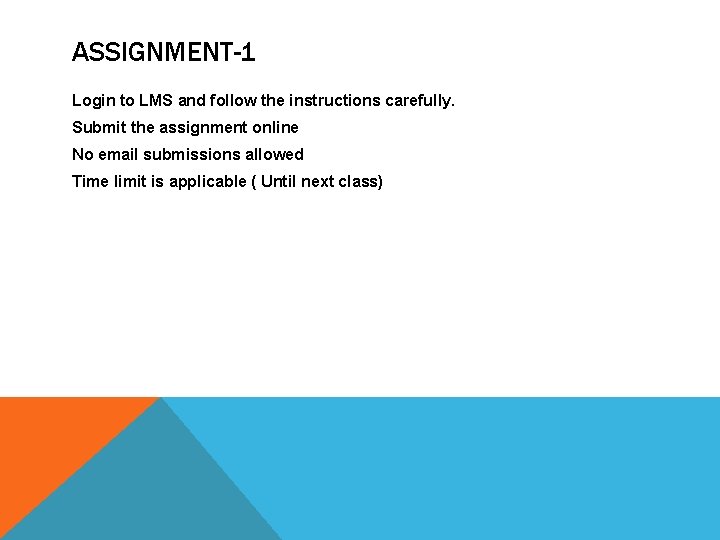 ASSIGNMENT-1

Login to LMS and follow the instructions carefully.

Submit the assignment online

No email submissions allowed

Time limit is applicable ( Until next class)